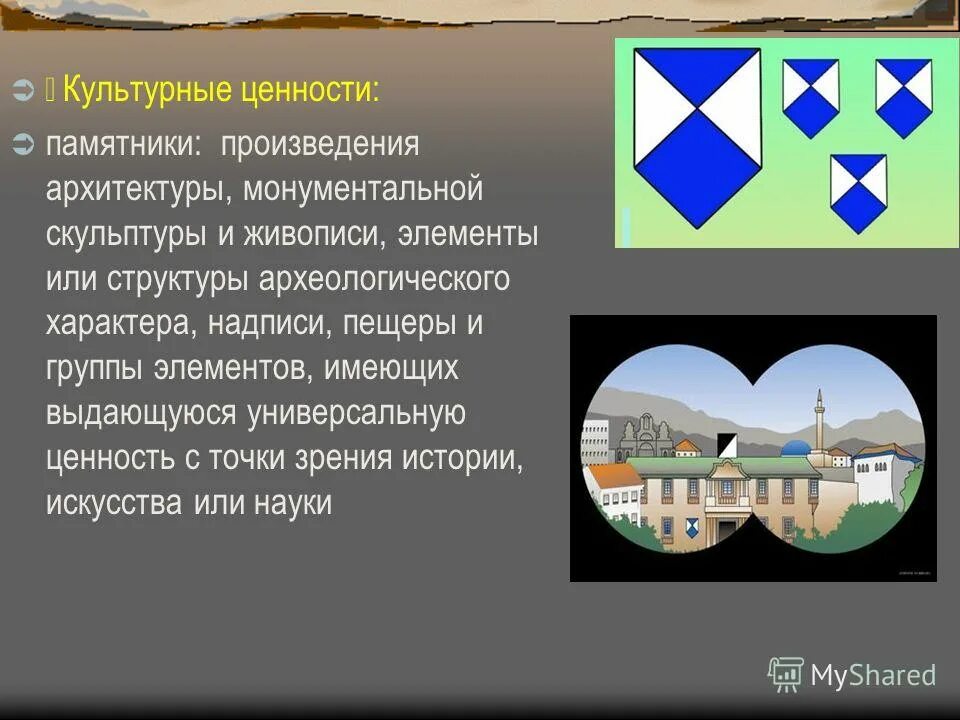 Культурные ценности:

памятники: произведения архитектуры, монументальной скульптуры и живописи, элементы или структуры археологического характера, надписи, пещеры и группы элементов, имеющих выдающуюся универсальную ценность с точки зрения истории, искусства или науки

MyShared